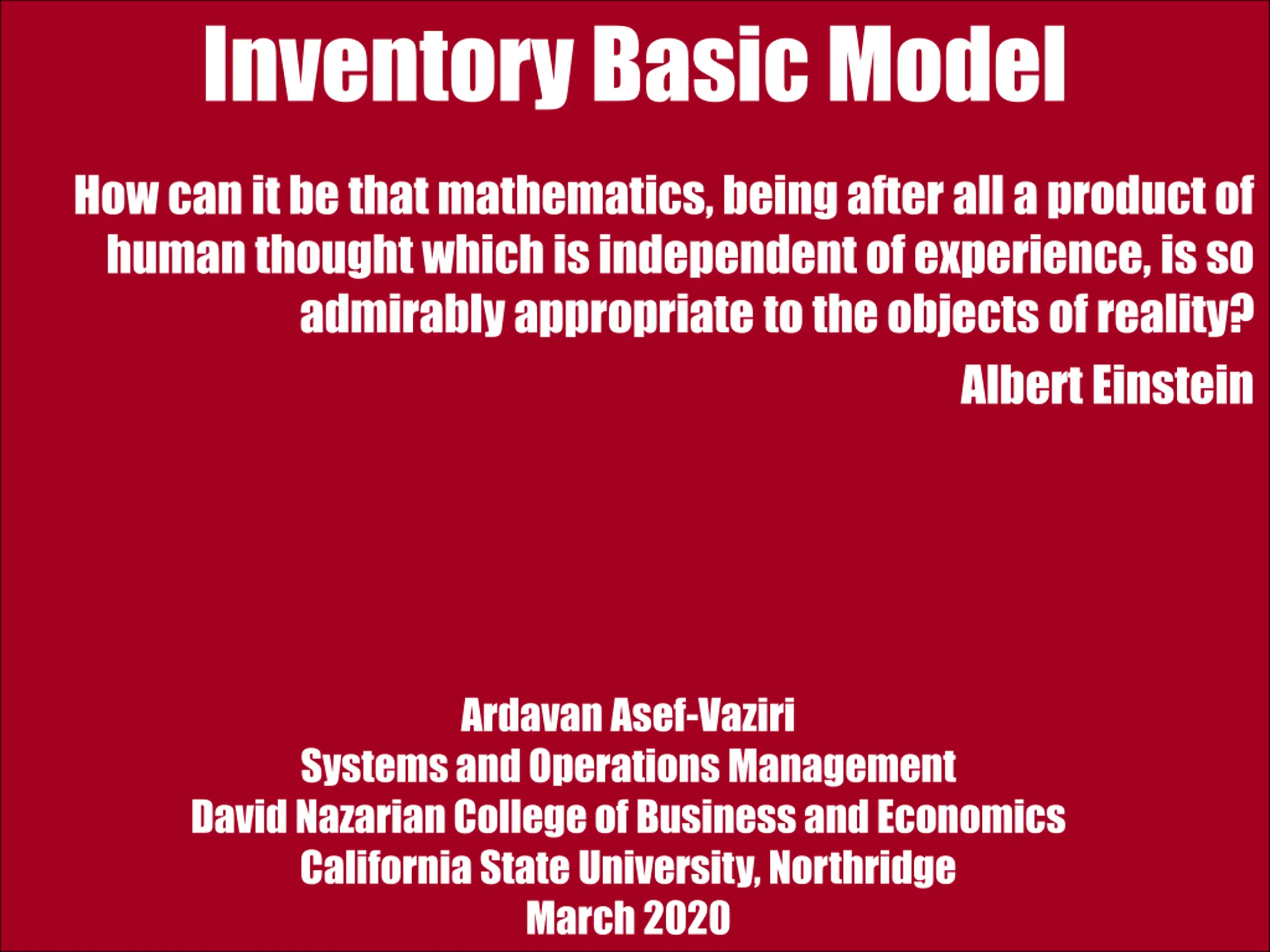 Inventory Basic Model

How can it be that mathematics, being after all a product of human thought which is independent of experience, is so admirably appropriate to the objects of reality?

Albert Einstein

Ardavan Asef-Vaziri
Systems and Operations Management
David Nazarian College of Business and Economics
California State University, Northridge
March 2020